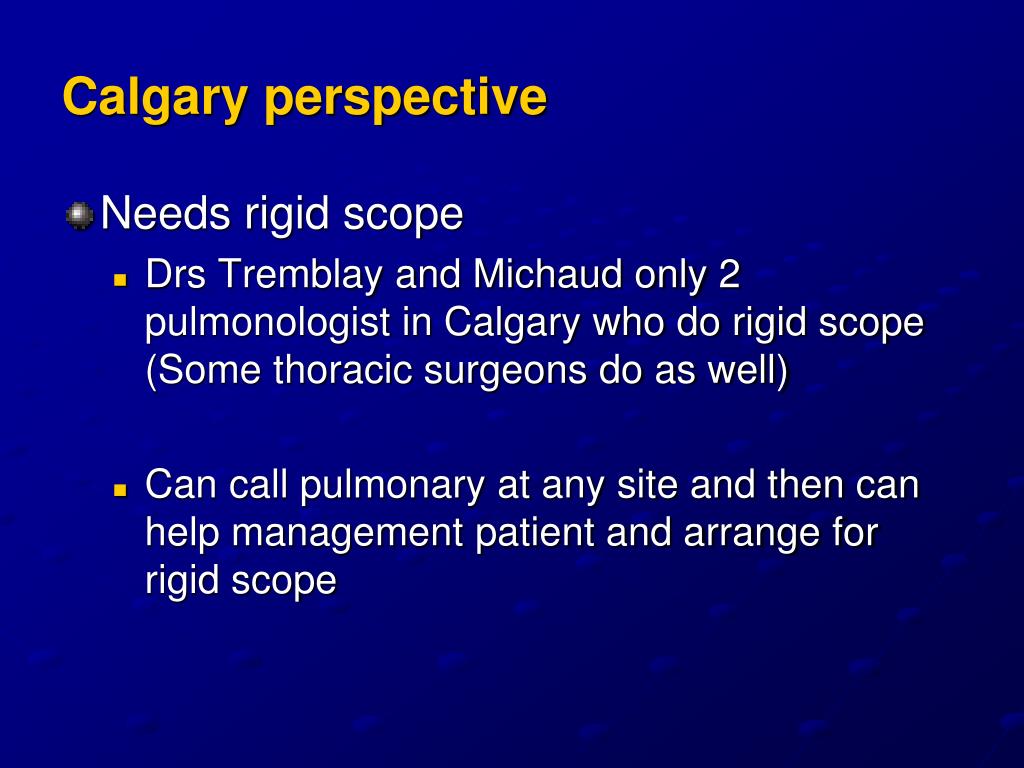 Calgary perspective

Needs rigid scope

Drs Tremblay and Michaud only 2 pulmonologist in Calgary who do rigid scope (Some thoracic surgeons do as well)

Can call pulmonary at any site and then can help management patient and arrange for rigid scope